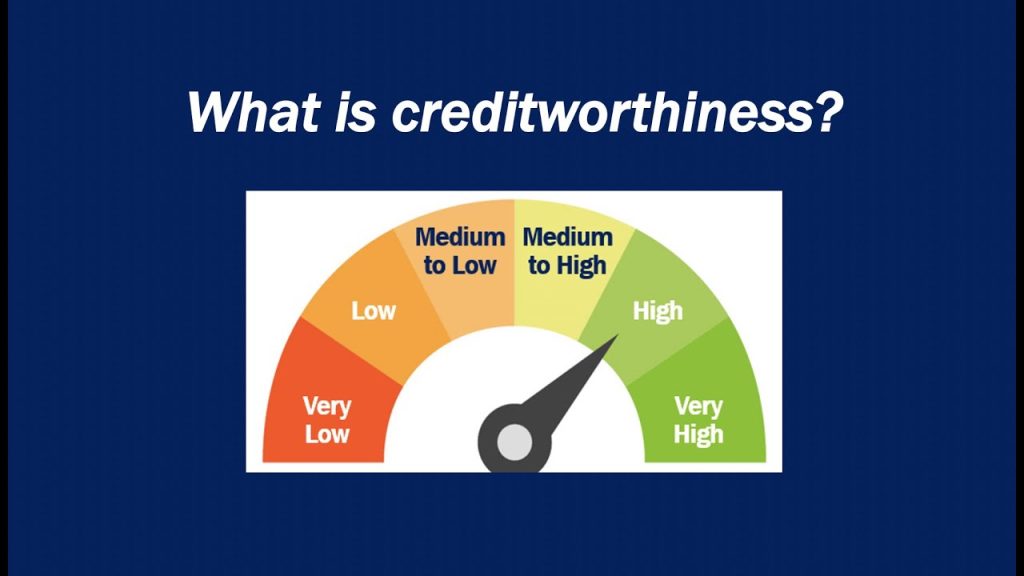 What is creditworthiness?

Very Low

Low

Medium to Low

Medium to High

High

Very High